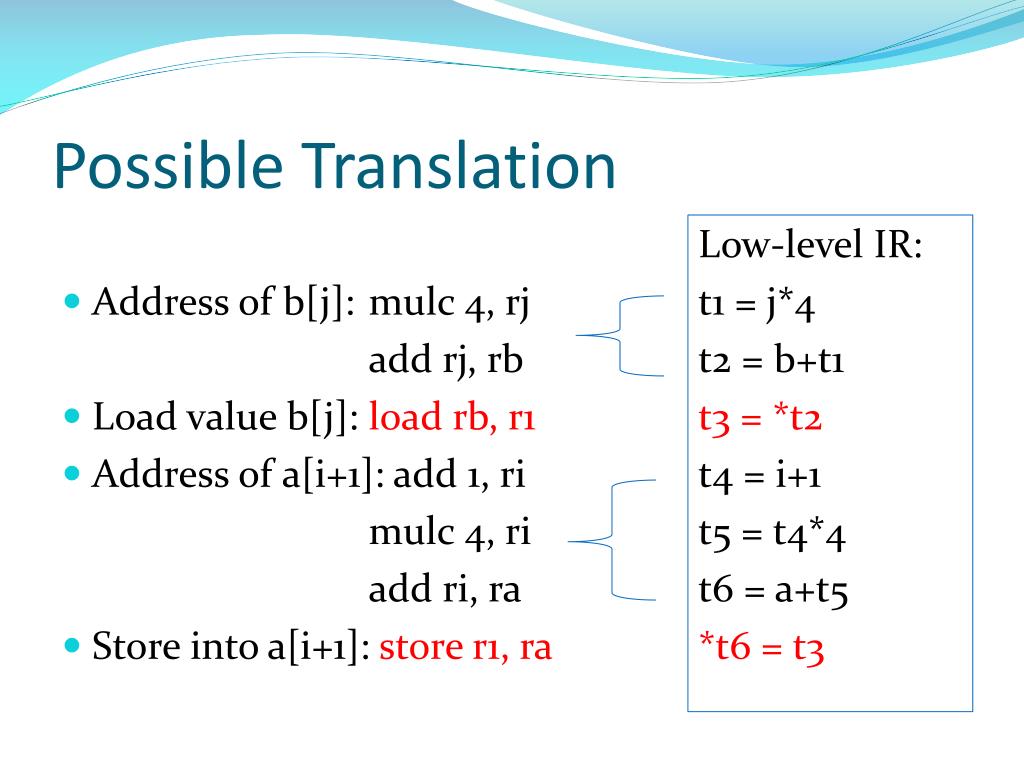 Possible Translation

- Address of b[j]: mulc 4, rj
  add rj, rb
- Load value b[j]: load rb, r1
- Address of a[i+1]: add 1, ri
  mulc 4, ri
  add ri, ra
- Store into a[i+1]: store r1, ra

Low-level IR:
t1 = j*4
t2 = b+t1
t3 = *t2
t4 = i+1
t5 = t4*4
t6 = a+t5
*t6 = t3